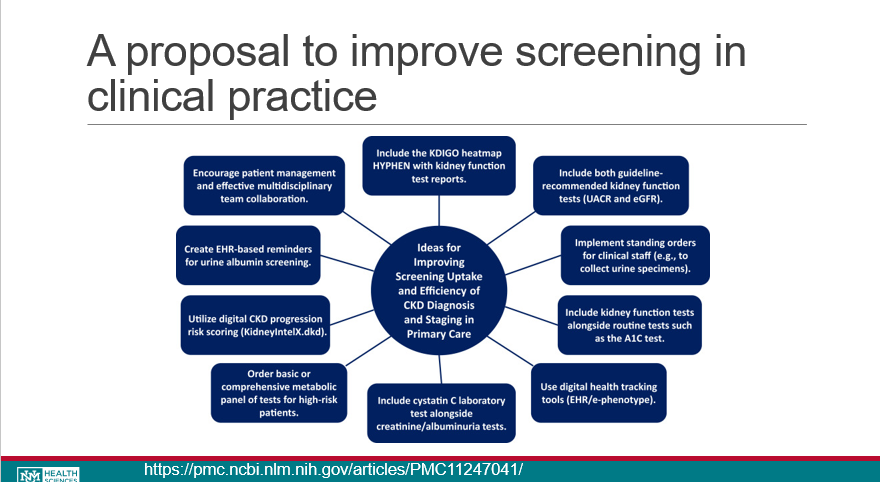 A proposal to improve screening in clinical practice

Ideas for Improving Screening Uptake and Efficiency of CKD Diagnosis and Staging in Primary Care

Include the KDIGO heatmap HYPHEN with kidney function test reports.

Include both guideline-recommended kidney function tests (UACR and eGFR).

Implement standing orders for clinical staff (e.g., to collect urine specimens).

Include kidney function tests alongside routine tests such as the A1C test.

Use digital health tracking tools (EHR/e-phenotype).

Include cystatin C laboratory test alongside creatinine/albuminuria tests.

Order basic or comprehensive metabolic panel of tests for high-risk patients.

Utilize digital CKD progression risk scoring (KidneyIntelX.dkd).

Create EHR-based reminders for urine albumin screening.

Encourage patient management and effective multidisciplinary team collaboration.

NM HEALTH SCIENCES

https://pmc.ncbi.nlm.nih.gov/articles/PMC11247041/